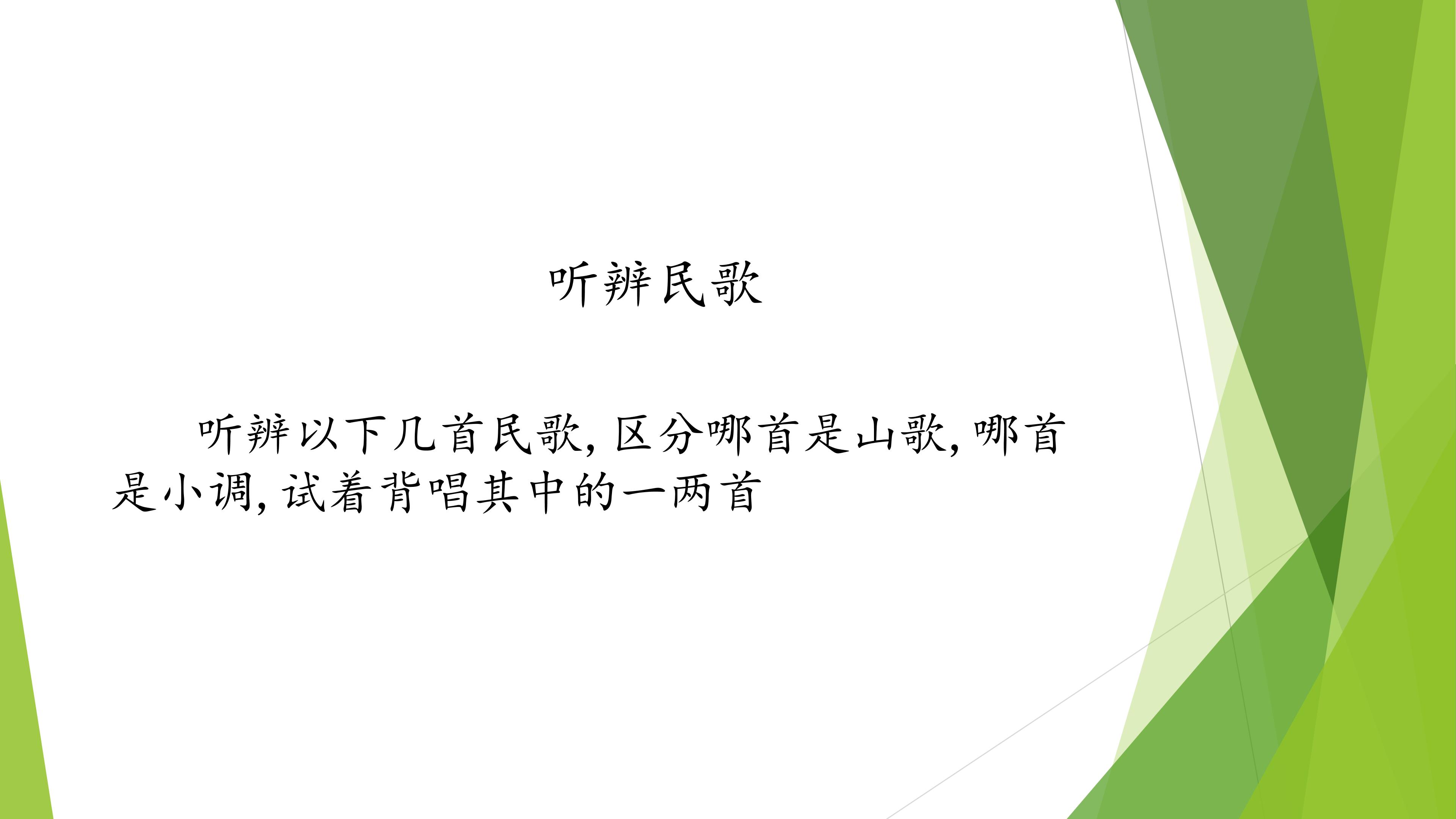 听辨民歌

听辨以下几首民歌，区分哪首是山歌，哪首是小调，试着背唱其中的一两首